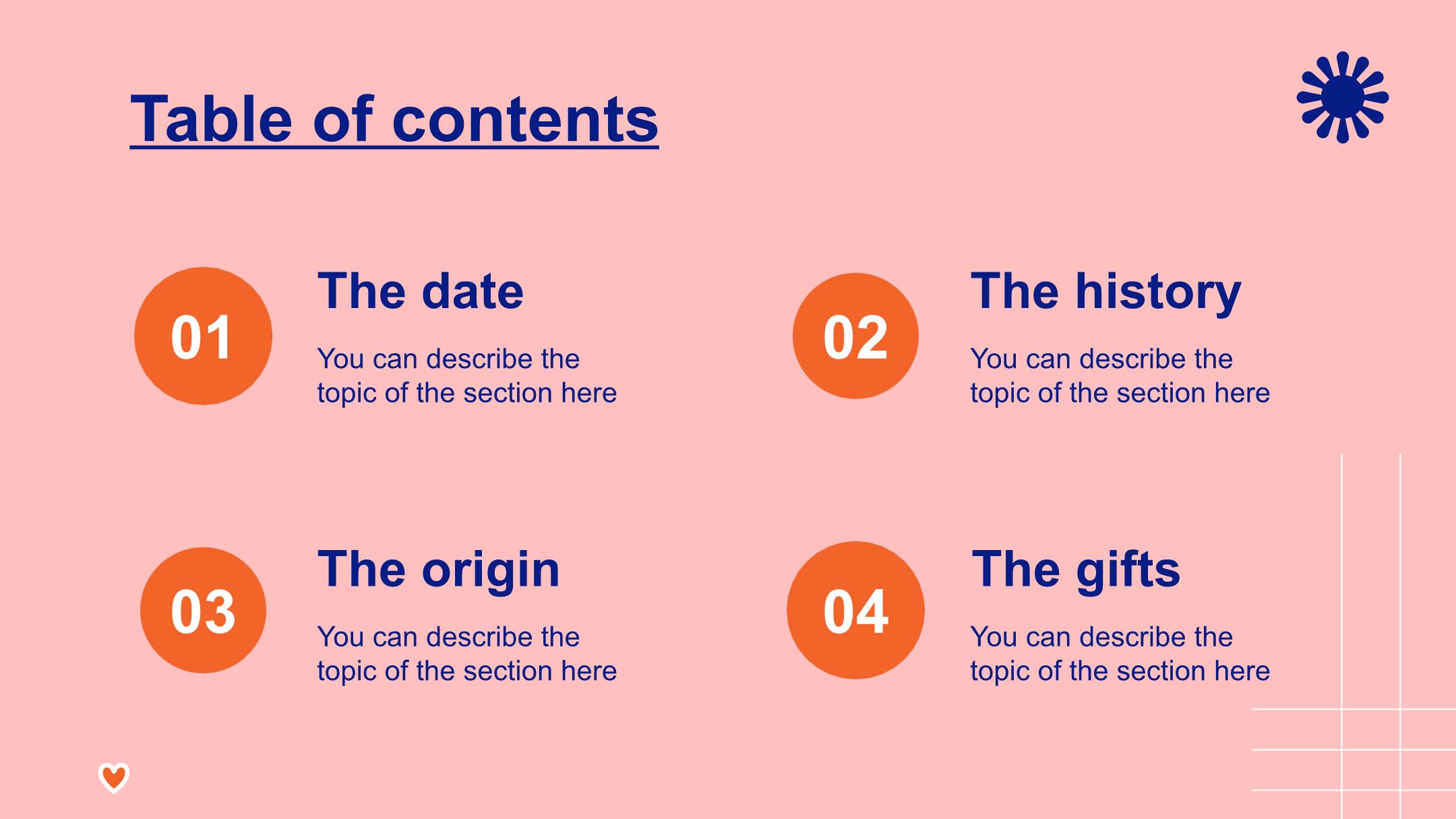 Table of contents

01

The date

You can describe the topic of the section here

02

The history

You can describe the topic of the section here

03

The origin

You can describe the topic of the section here

04

The gifts

You can describe the topic of the section here